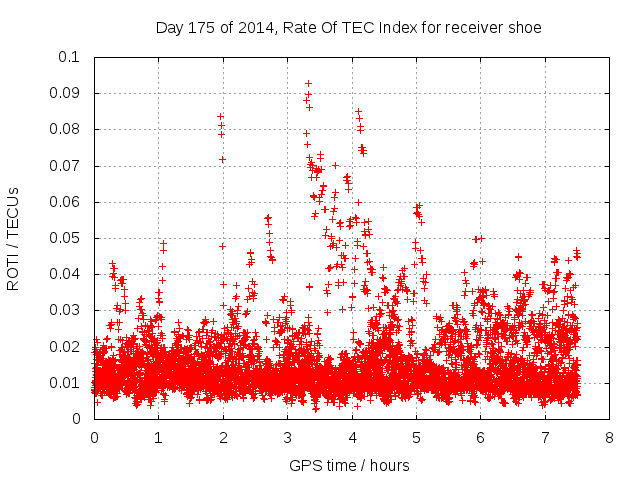 Day 175 of 2014, Rate Of TEC Index for receiver shoe

ROTI / TECUs

0.1
0.09
0.08
0.07
0.06
0.05
0.04
0.03
0.02
0.01
0

0 1 2 3 4 5 6 7 8

GPS time / hours